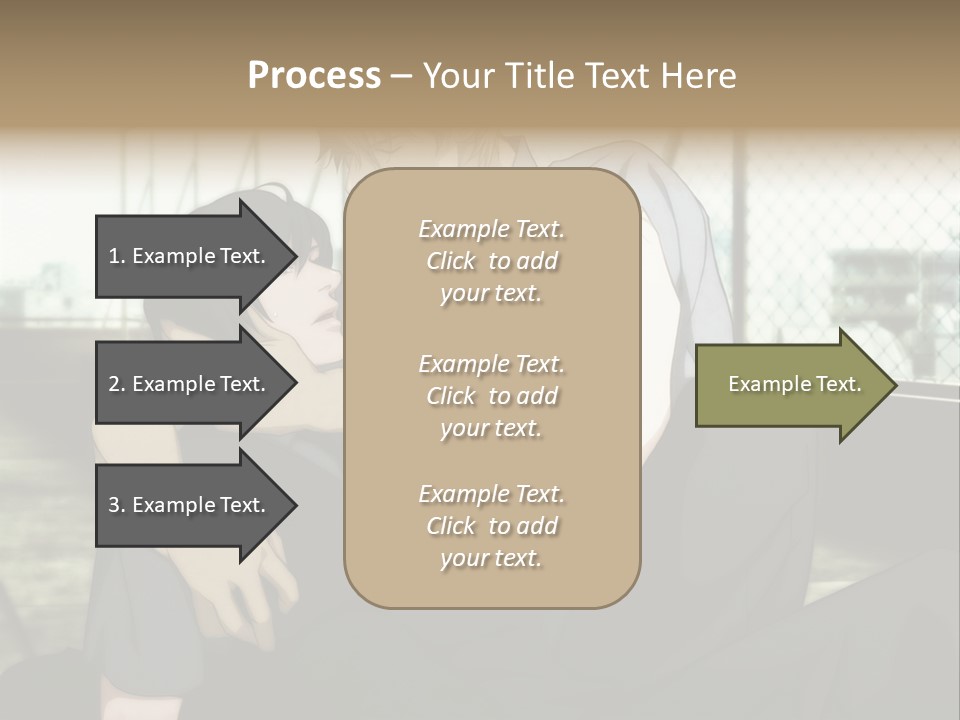 Process – Your Title Text Here

1. Example Text.

2. Example Text.

3. Example Text.

Example Text. Click to add your text.

Example Text. Click to add your text.

Example Text. Click to add your text.

Example Text.